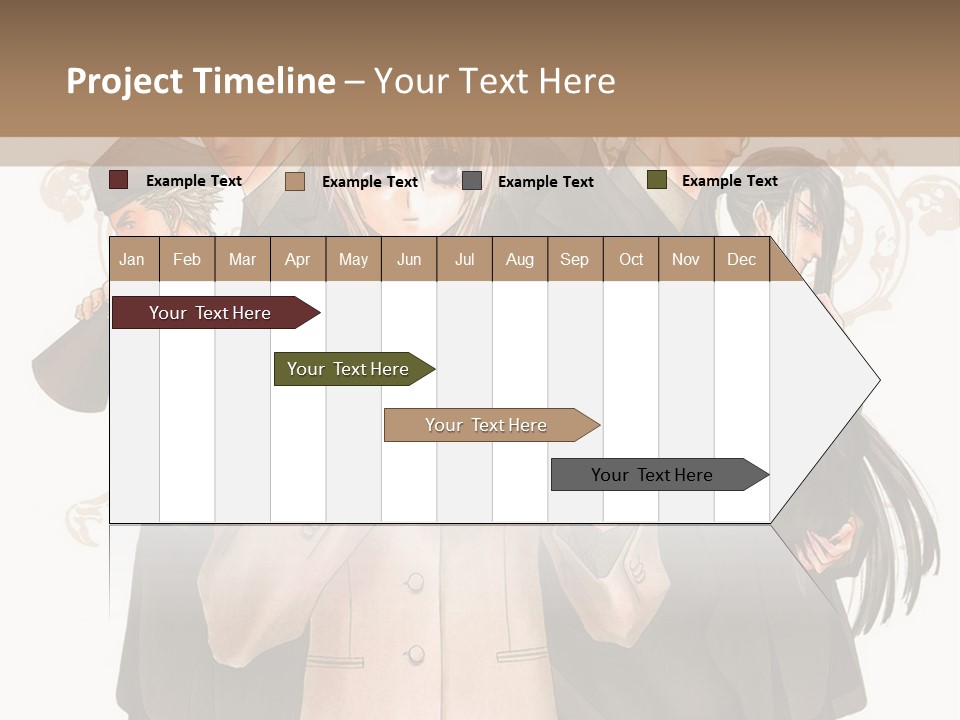 Project Timeline – Your Text Here

Example Text
Example Text
Example Text
Example Text

| Jan | Feb | Mar | Apr | May | Jun | Jul | Aug | Sep | Oct | Nov | Dec |
|---|---|---|---|---|---|---|---|---|---|---|---|

Your Text Here

Your Text Here

Your Text Here

Your Text Here